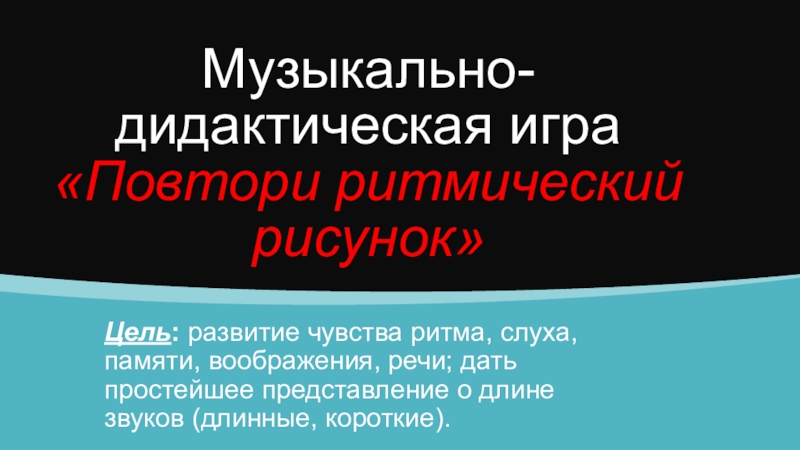 Музыкально-дидактическая игра «Повтори ритмический рисунок»

Цель: развитие чувства ритма, слуха, памяти, воображения, речи; дать простейшее представление о длине звуков (длинные, короткие).